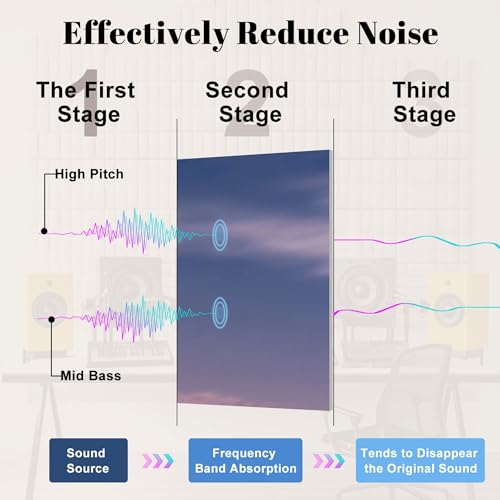 Effectively Reduce Noise

1 The First Stage

2 Second Stage

3 Third Stage

High Pitch

Mid Bass

Sound Source

Frequency Band Absorption

Tends to Disappear the Original Sound